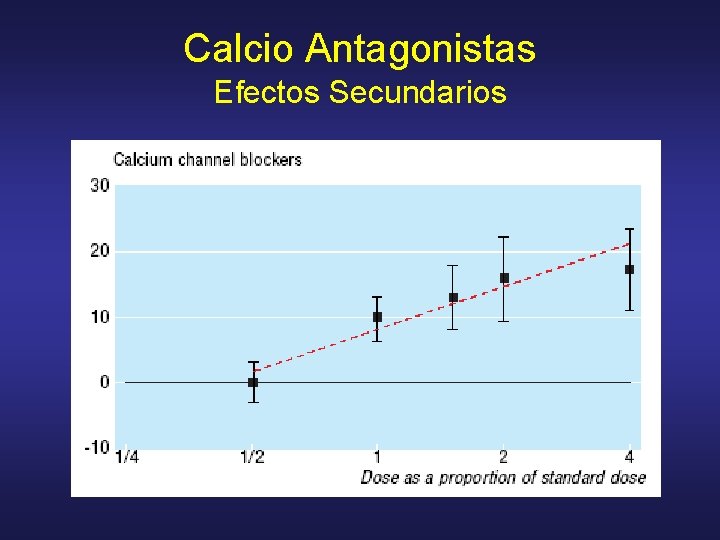 Calcio Antagonistas
Efectos Secundarios

Calcium channel blockers

30
20
10
0
-10

1/4
1/2
1
2
4

Dose as a proportion of standard dose